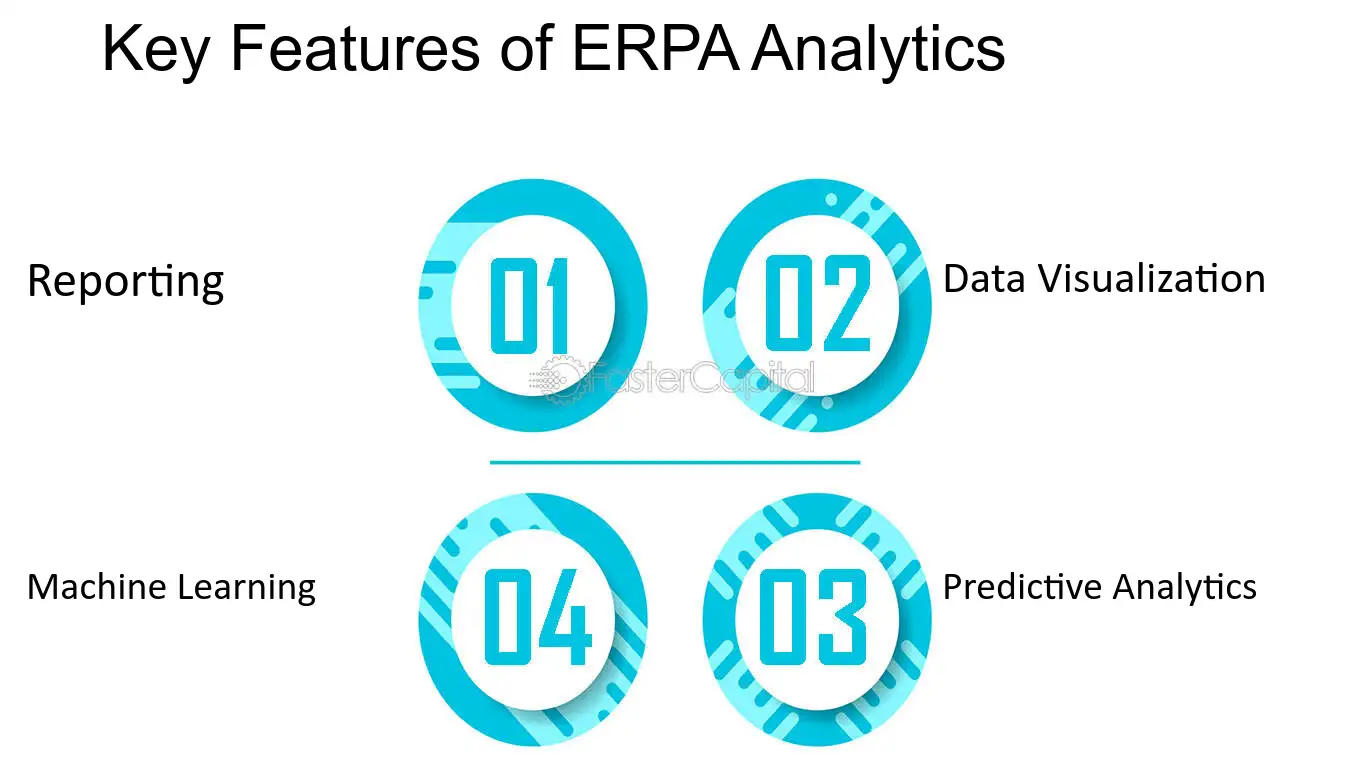 Key Features of ERPA Analytics

Reporting

01

02

Data Visualization

Machine Learning

04

03

Predictive Analytics

FasterCapital